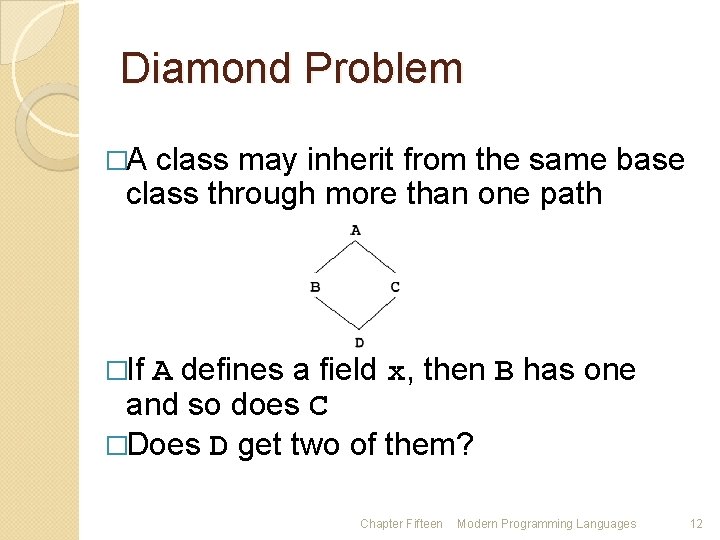 Diamond Problem

□A class may inherit from the same base class through more than one path

A

B C

D

□If A defines a field x, then B has one and so does C

□Does D get two of them?

Chapter Fifteen Modern Programming Languages 12